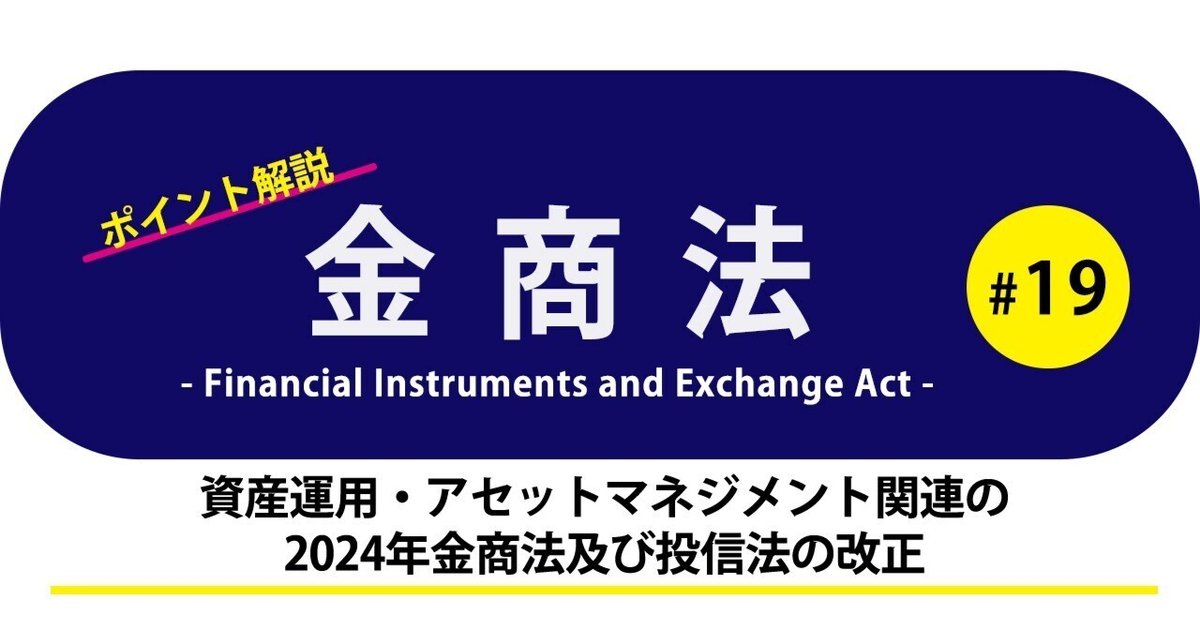 ポイント解説

金商法

#19

- Financial Instruments and Exchange Act -

資産運用・アセットマネジメント関連の
2024年金商法及び投信法の改正